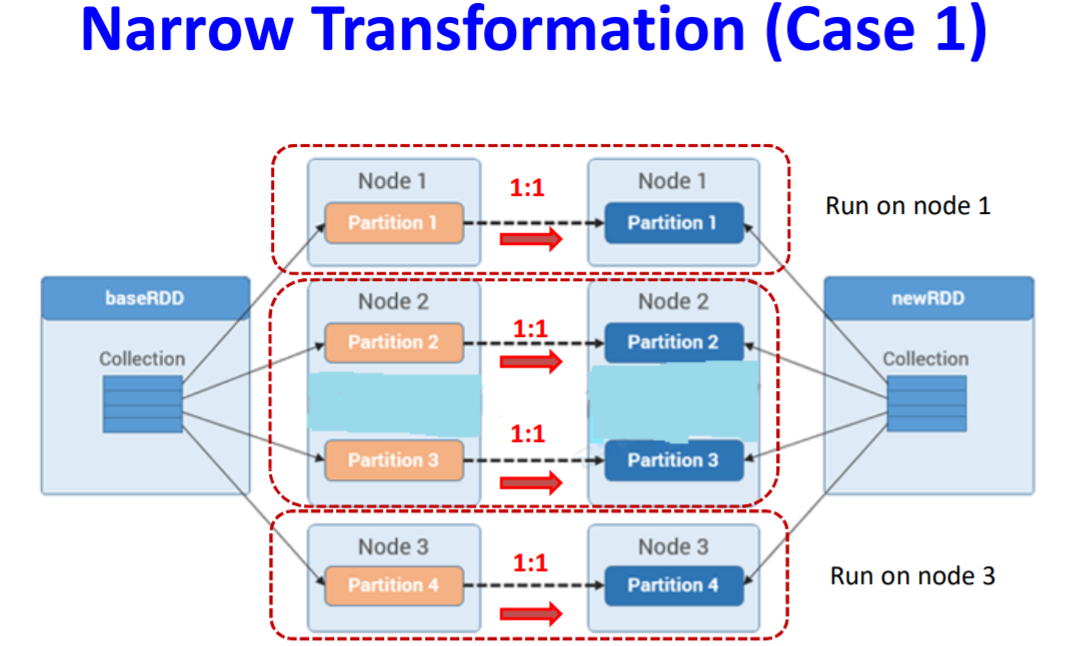 Narrow Transformation (Case 1)

baseRDD

Collection

Node 1

Partition 1

1:1

Node 1

Partition 1

Run on node 1

Node 2

Partition 2

1:1

Node 2

Partition 2

Partition 3

1:1

Partition 3

Node 3

Partition 4

1:1

Node 3

Partition 4

Run on node 3

newRDD

Collection